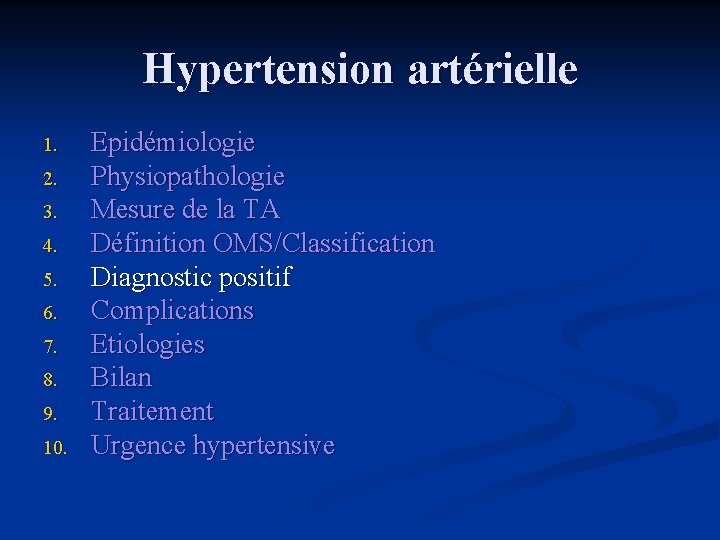 Hypertension artérielle

1. Epidémiologie
2. Physiopathologie
3. Mesure de la TA
4. Définition OMS/Classification
5. Diagnostic positif
6. Complications
7. Etiologies
8. Bilan
9. Traitement
10. Urgence hypertensive